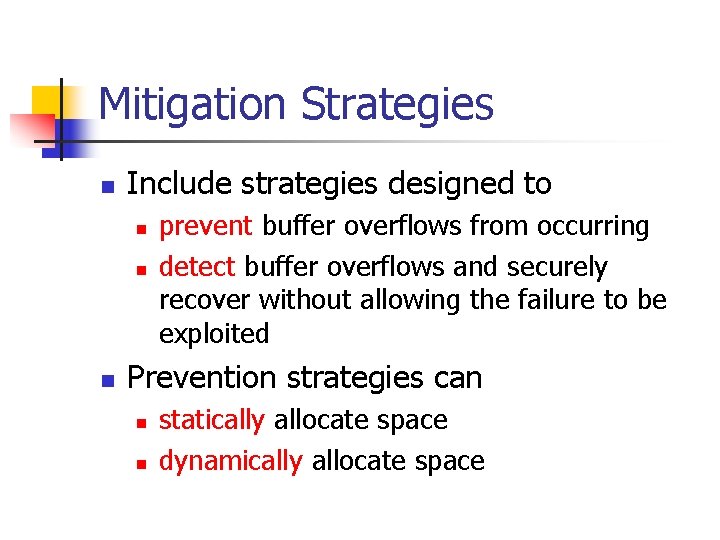 Mitigation Strategies

- Include strategies designed to
  - prevent buffer overflows from occurring
  - detect buffer overflows and securely recover without allowing the failure to be exploited
- Prevention strategies can
  - statically allocate space
  - dynamically allocate space